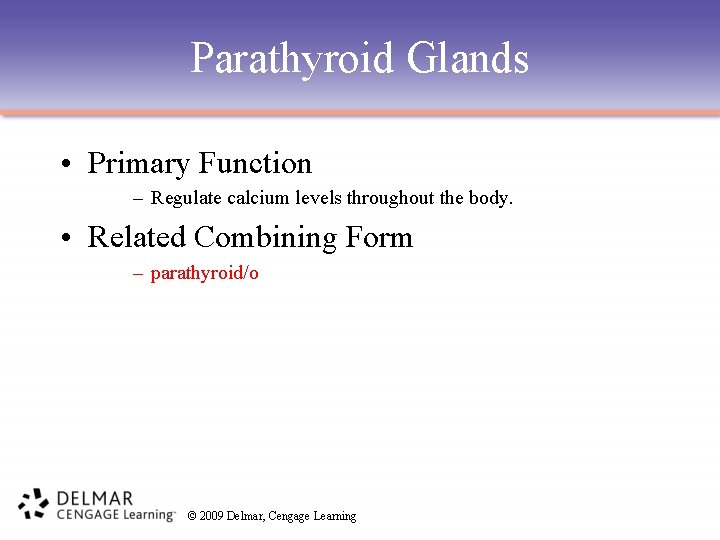 Parathyroid Glands

• Primary Function
– Regulate calcium levels throughout the body.

• Related Combining Form
– parathyroid/o

DELMAR
CENGAGE Learning™

© 2009 Delmar, Cengage Learning